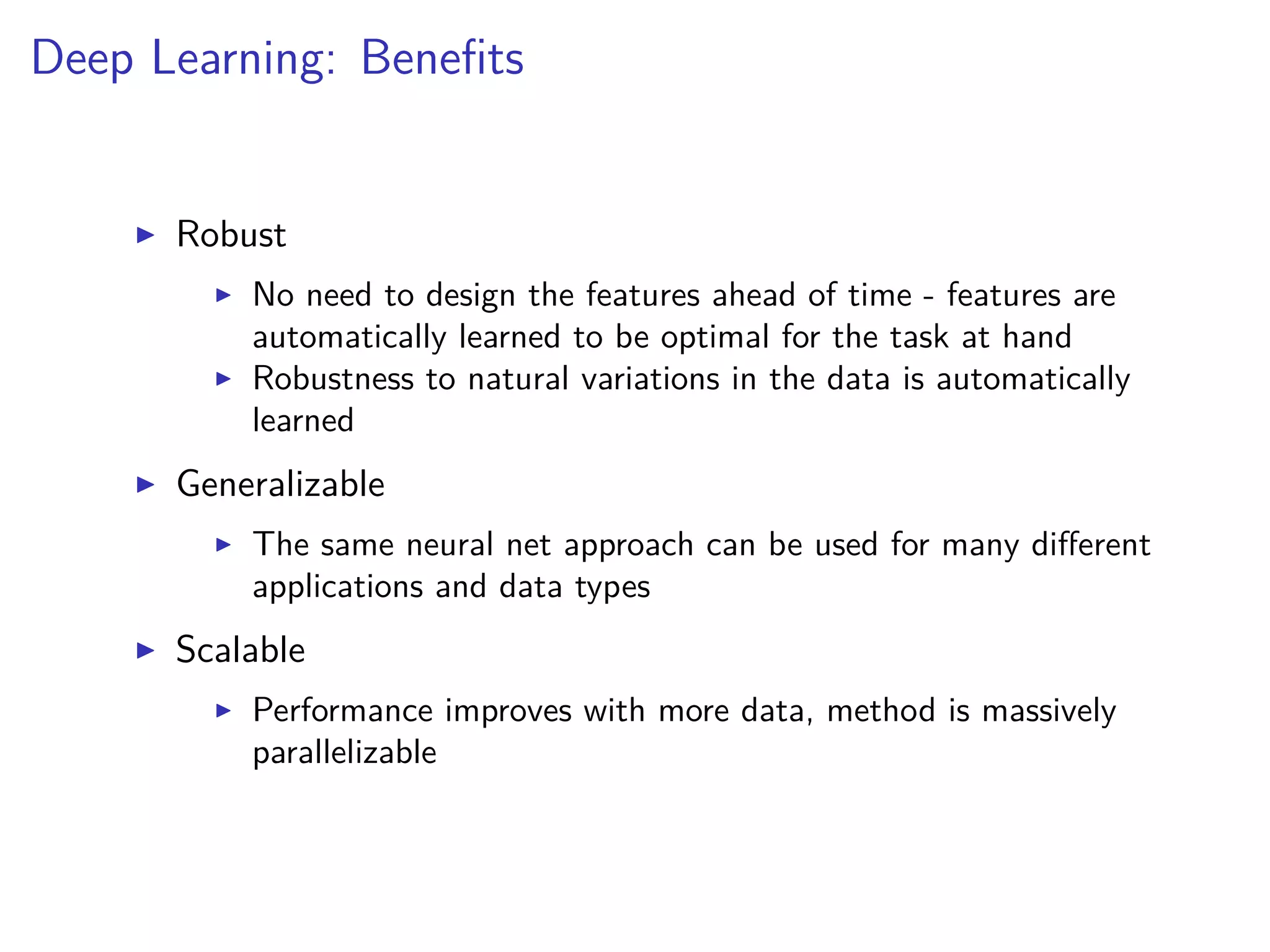 Deep Learning: Benefits

▶ Robust

▶ No need to design the features ahead of time - features are automatically learned to be optimal for the task at hand
▶ Robustness to natural variations in the data is automatically learned

▶ Generalizable

▶ The same neural net approach can be used for many different applications and data types

▶ Scalable

▶ Performance improves with more data, method is massively parallelizable